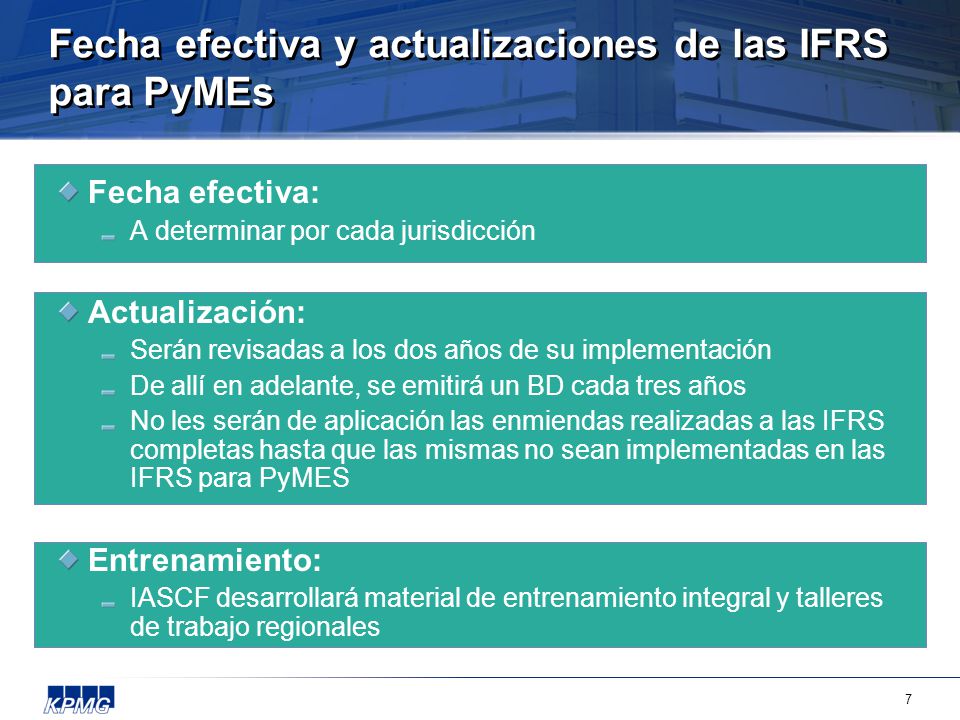 Fecha efectiva y actualizaciones de las IFRS para PyMEs

Fecha efectiva:
A determinar por cada jurisdicción

Actualización:
Serán revisadas a los dos años de su implementación
De allí en adelante, se emitirá un BD cada tres años
No les serán de aplicación las enmiendas realizadas a las IFRS completas hasta que las mismas no sean implementadas en las IFRS para PyMES

Entrenamiento:
IASCF desarrollará material de entrenamiento integral y talleres de trabajo regionales

KPMG

7